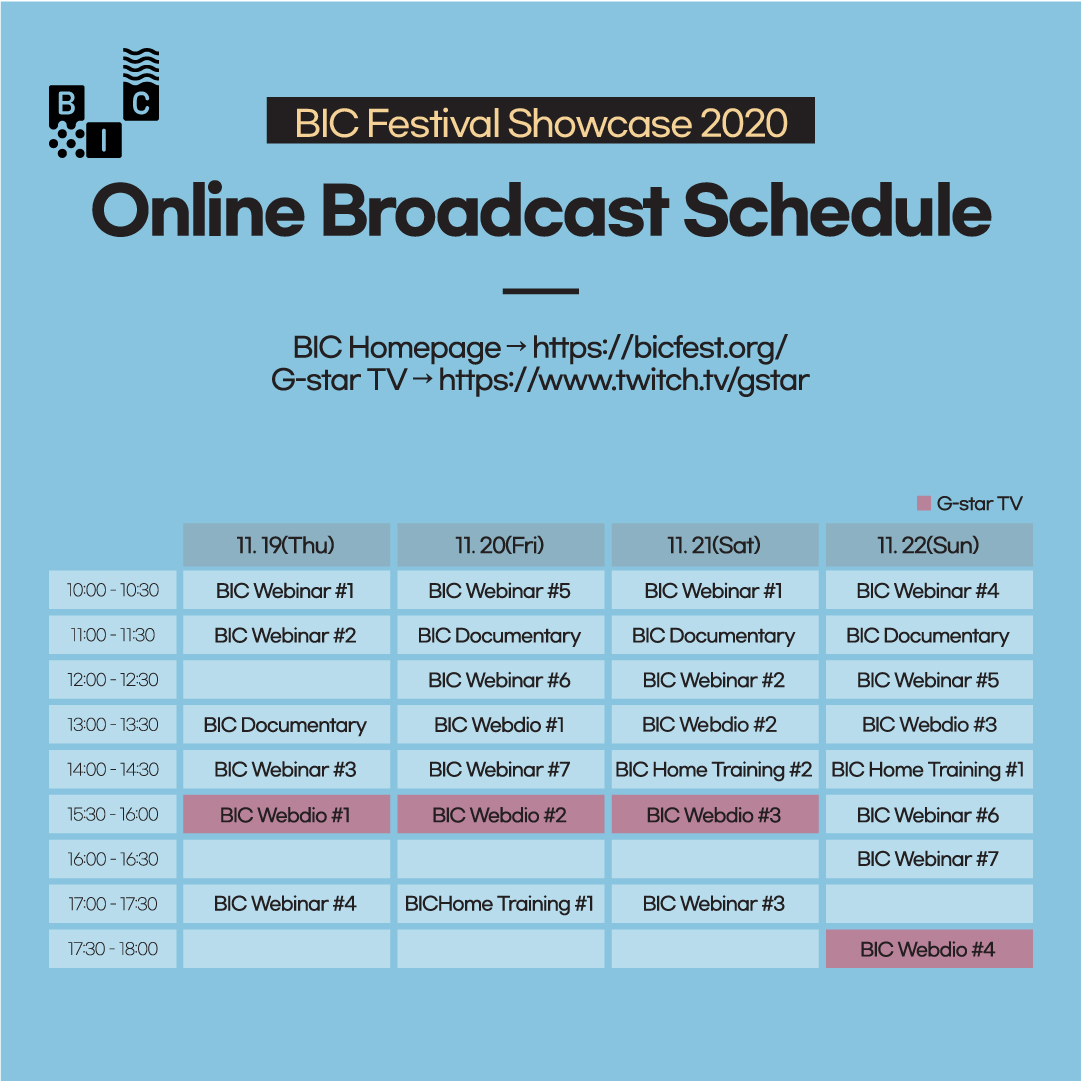 B I C

BIC Festival Showcase 2020

Online Broadcast Schedule

BIC Homepage → https://bicfest.org/
G-star TV → https://www.twitch.tv/gstar

G-star TV

| | 11. 19(Thu) | 11. 20(Fri) | 11. 21(Sat) | 11. 22(Sun) |
|---|---|---|---|---|
| 10:00 - 10:30 | BIC Webinar #1 | BIC Webinar #5 | BIC Webinar #1 | BIC Webinar #4 |
| 11:00 - 11:30 | BIC Webinar #2 | BIC Documentary | BIC Documentary | BIC Documentary |
| 12:00 - 12:30 | | BIC Webinar #6 | BIC Webinar #2 | BIC Webinar #5 |
| 13:00 - 13:30 | BIC Documentary | BIC Webdio #1 | BIC Webdio #2 | BIC Webdio #3 |
| 14:00 - 14:30 | BIC Webinar #3 | BIC Webinar #7 | BIC Home Training #2 | BIC Home Training #1 |
| 15:30 - 16:00 | BIC Webdio #1 | BIC Webdio #2 | BIC Webdio #3 | BIC Webinar #6 |
| 16:00 - 16:30 | | | | BIC Webinar #7 |
| 17:00 - 17:30 | BIC Webinar #4 | BICHome Training #1 | BIC Webinar #3 | |
| 17:30 - 18:00 | | | | BIC Webdio #4 |